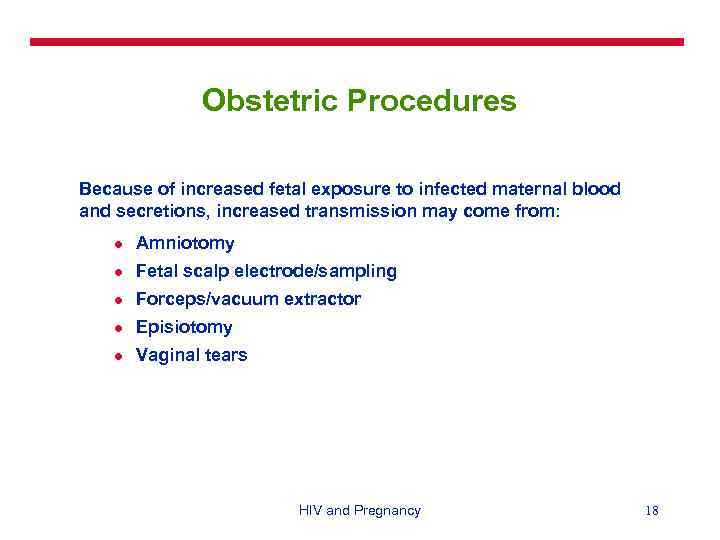 Obstetric Procedures

Because of increased fetal exposure to infected maternal blood and secretions, increased transmission may come from:

- Amniotomy
- Fetal scalp electrode/sampling
- Forceps/vacuum extractor
- Episiotomy
- Vaginal tears

HIV and Pregnancy

18